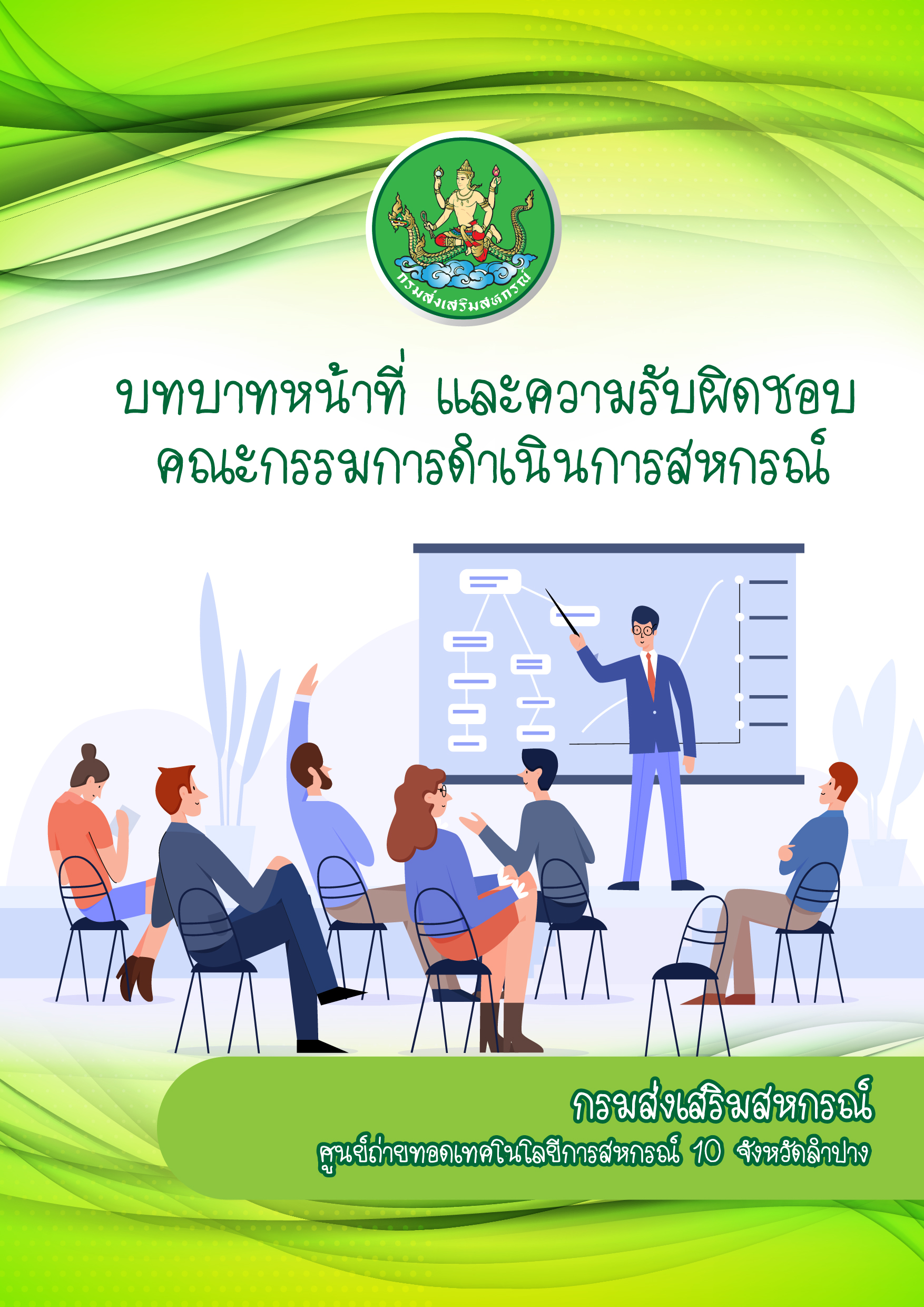 กรมส่งเสริมสหกรณ์

บทบาทหน้าที่ และความรับผิดชอบ
คณะกรรมการดำเนินการสหกรณ์

กรมส่งเสริมสหกรณ์
ศูนย์ถ่ายทอดเทคโนโลยีการสหกรณ์ 10 จังหวัดลำปาง